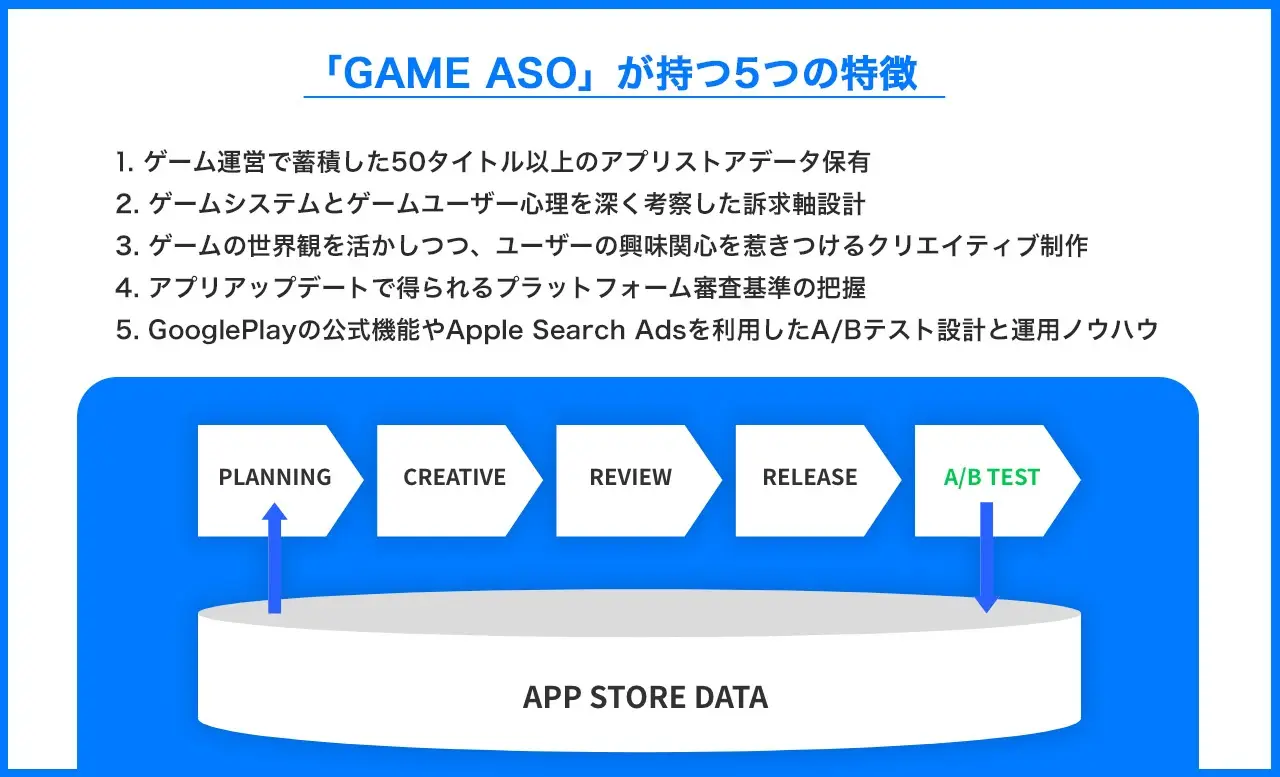 「GAME ASO」が持つ5つの特徴

1. ゲーム運営で蓄積した50タイトル以上のアプリストアデータ保有
2. ゲームシステムとゲームユーザー心理を深く考察した訴求軸設計
3. ゲームの世界観を活かしつつ、ユーザーの興味関心を惹きつけるクリエイティブ制作
4. アプリアップデートで得られるプラットフォーム審査基準の把握
5. GooglePlayの公式機能やApple Search Adsを利用したA/Bテスト設計と運用ノウハウ

PLANNING

CREATIVE

REVIEW

RELEASE

A/B TEST

APP STORE DATA